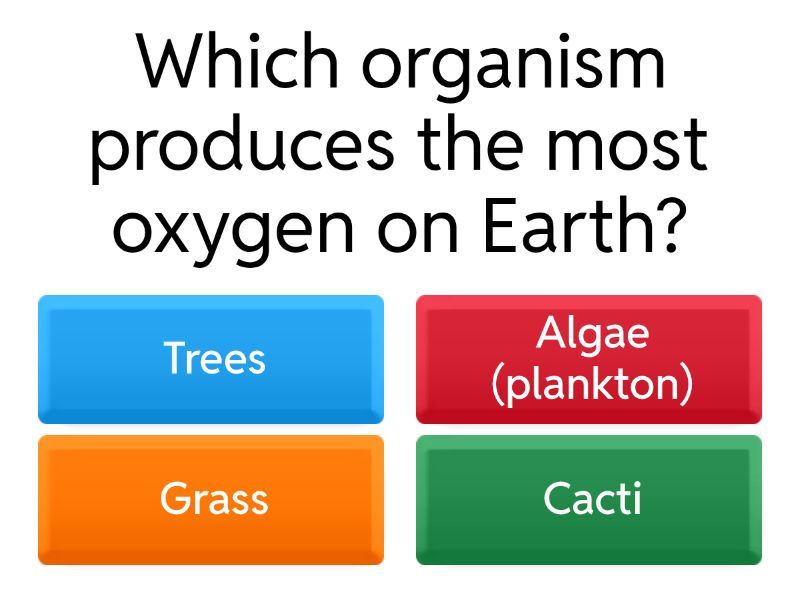 Which organism produces the most oxygen on Earth?

Trees

Algae (plankton)

Grass

Cacti